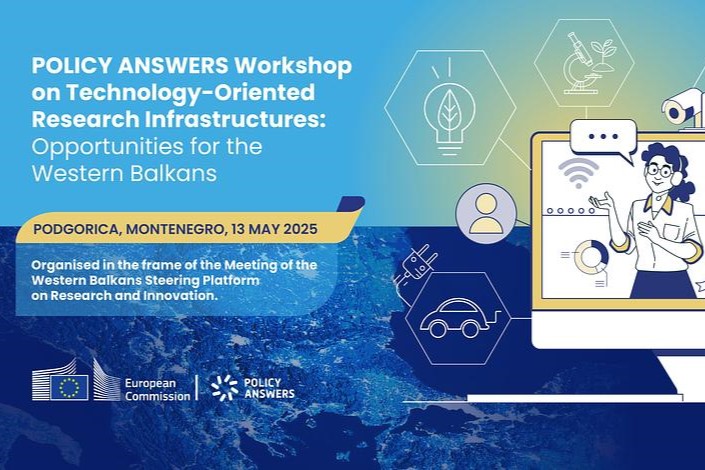 POLICY ANSWERS Workshop on Technology-Oriented Research Infrastructures: Opportunities for the Western Balkans

PODGORICA, MONTENEGRO, 13 MAY 2025

Organised in the frame of the Meeting of the Western Balkans Steering Platform on Research and Innovation.

European Commission

POLICY ANSWERS